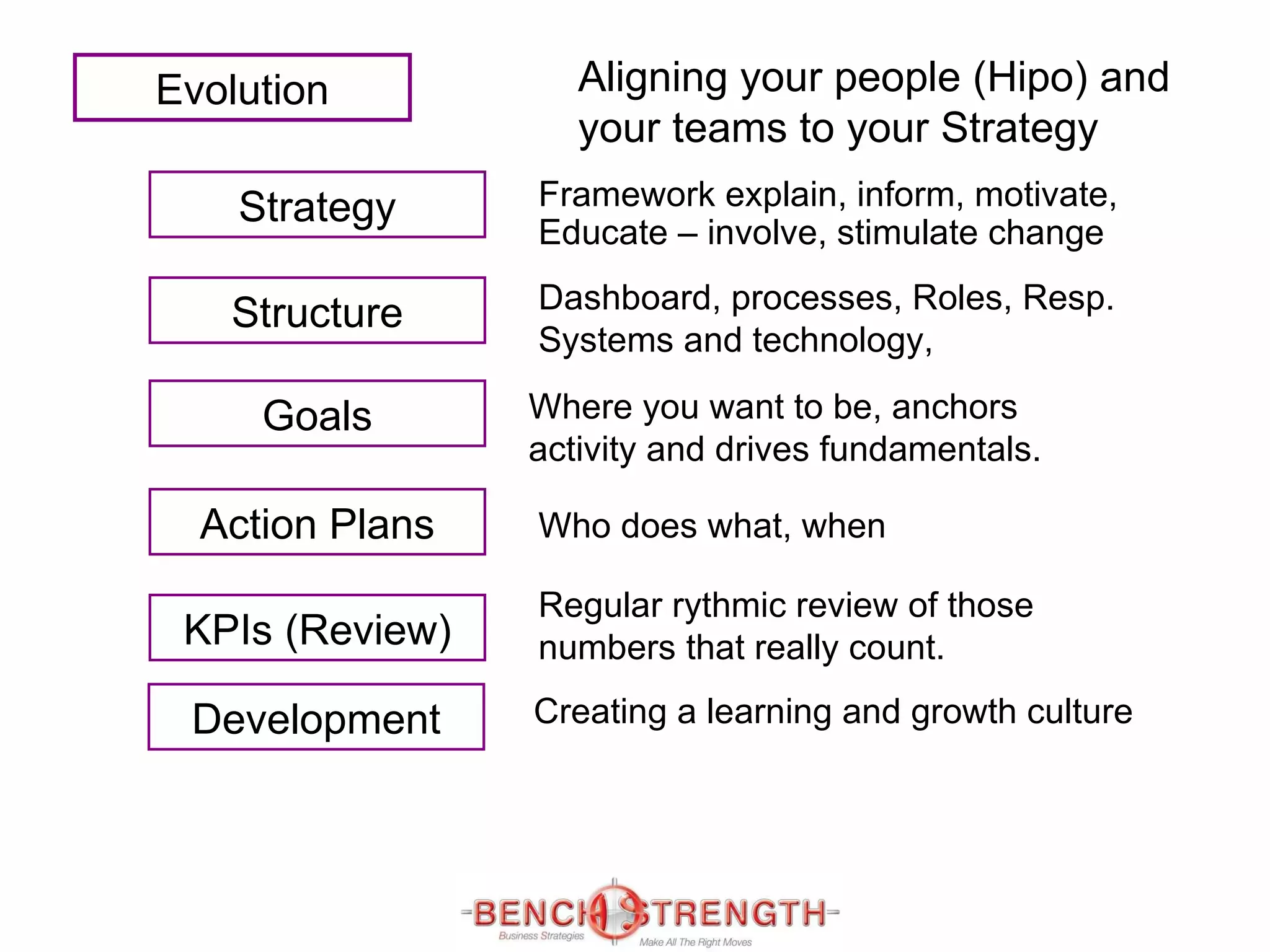 Evolution

Aligning your people (Hipo) and your teams to your Strategy

Strategy

Framework explain, inform, motivate, Educate – involve, stimulate change

Structure

Dashboard, processes, Roles, Resp. Systems and technology,

Goals

Where you want to be, anchors activity and drives fundamentals.

Action Plans

Who does what, when

KPIs (Review)

Regular rythmic review of those numbers that really count.

Development

Creating a learning and growth culture

BENCH STRENGTH
Business Strategies
Make All The Right Moves